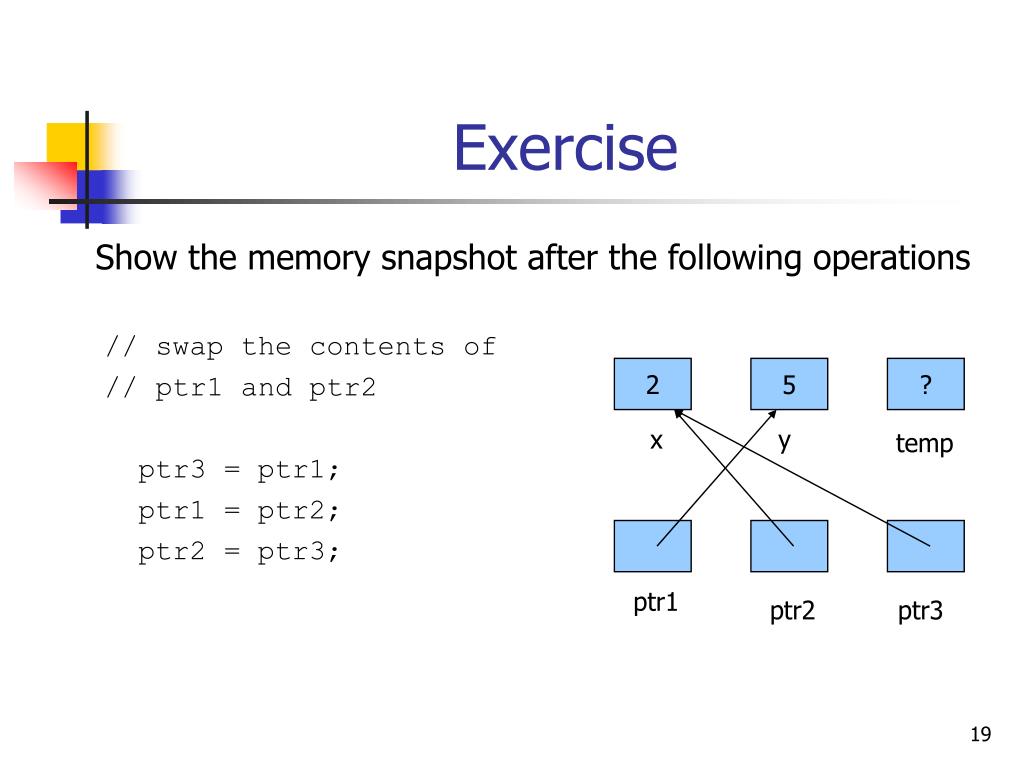 Exercise

Show the memory snapshot after the following operations

// swap the contents of
// ptr1 and ptr2

ptr3 = ptr1;
ptr1 = ptr2;
ptr2 = ptr3;

2
5
?
x
y
temp

ptr1
ptr2
ptr3

19